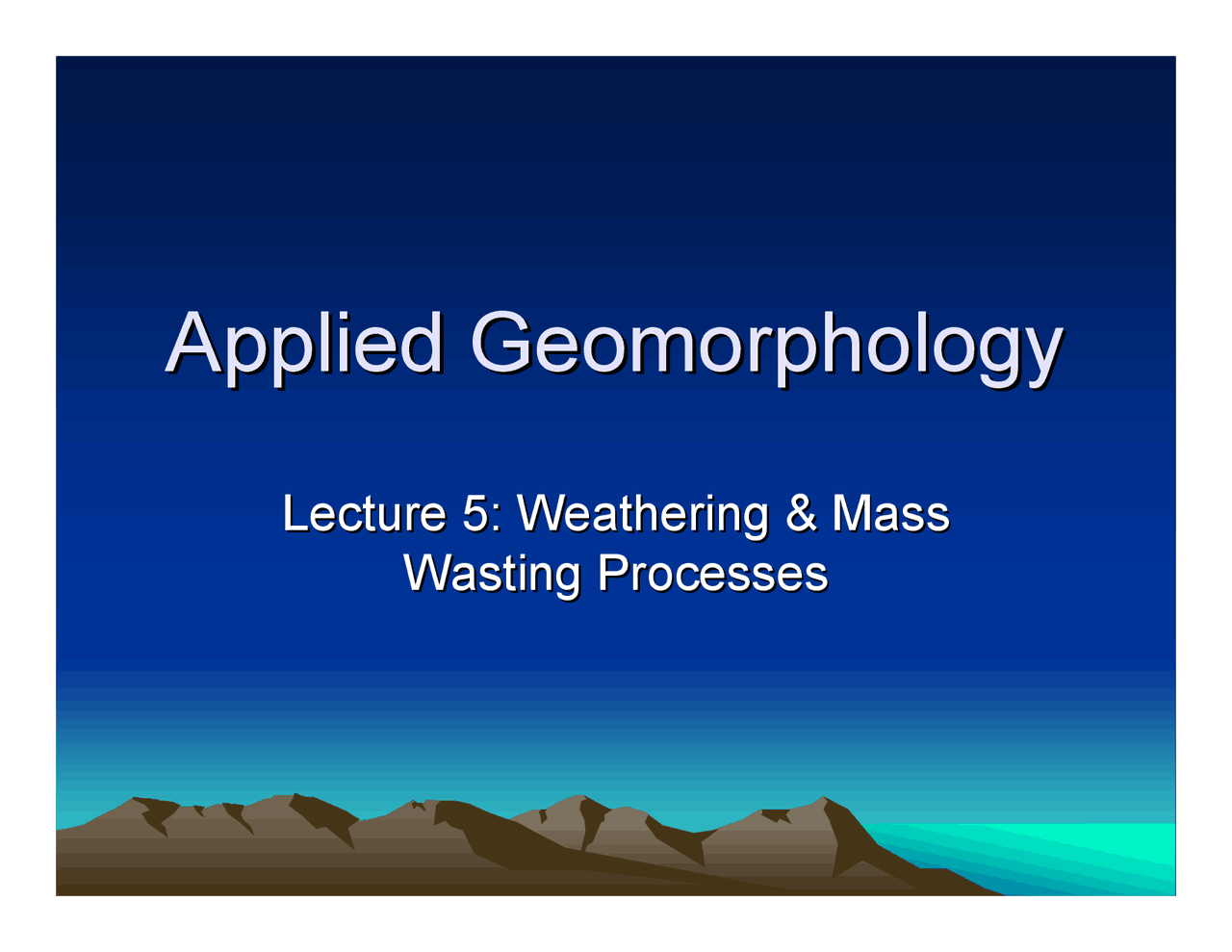 Applied Geomorphology

Lecture 5: Weathering & Mass Wasting Processes